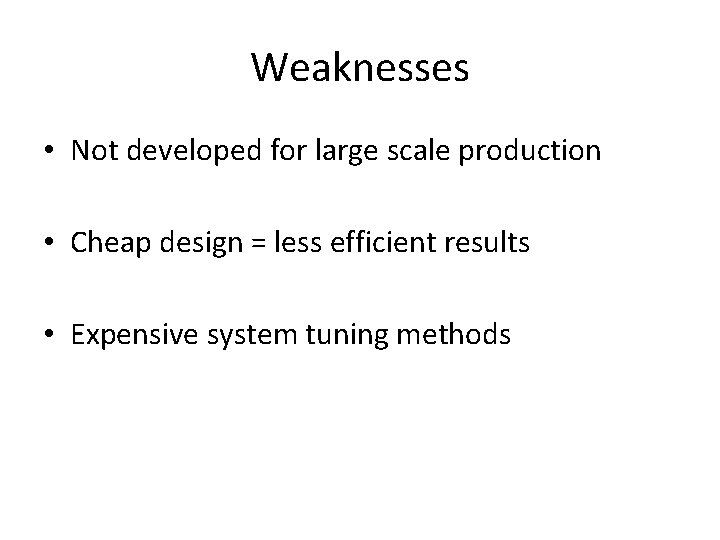 Weaknesses

• Not developed for large scale production

• Cheap design = less efficient results

• Expensive system tuning methods